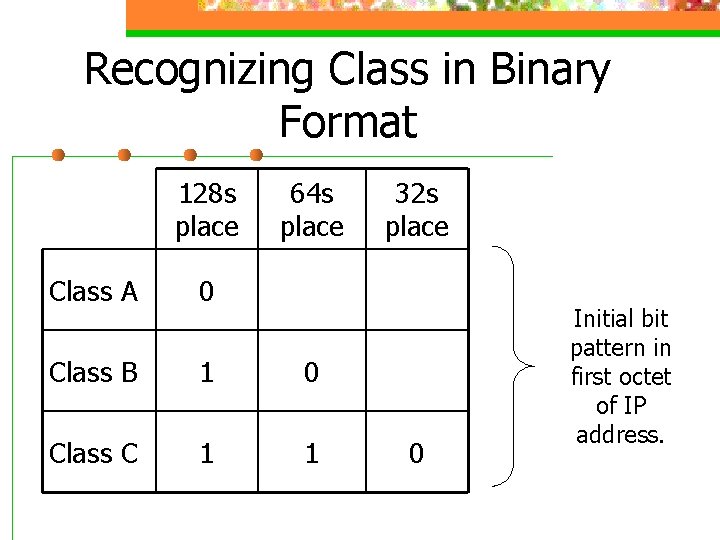 Recognizing Class in Binary Format

| | 128s place | 64s place | 32s place |
|---|---|---|---|
| Class A | 0 | | |
| Class B | 1 | 0 | |
| Class C | 1 | 1 | 0 |

Initial bit pattern in first octet of IP address.